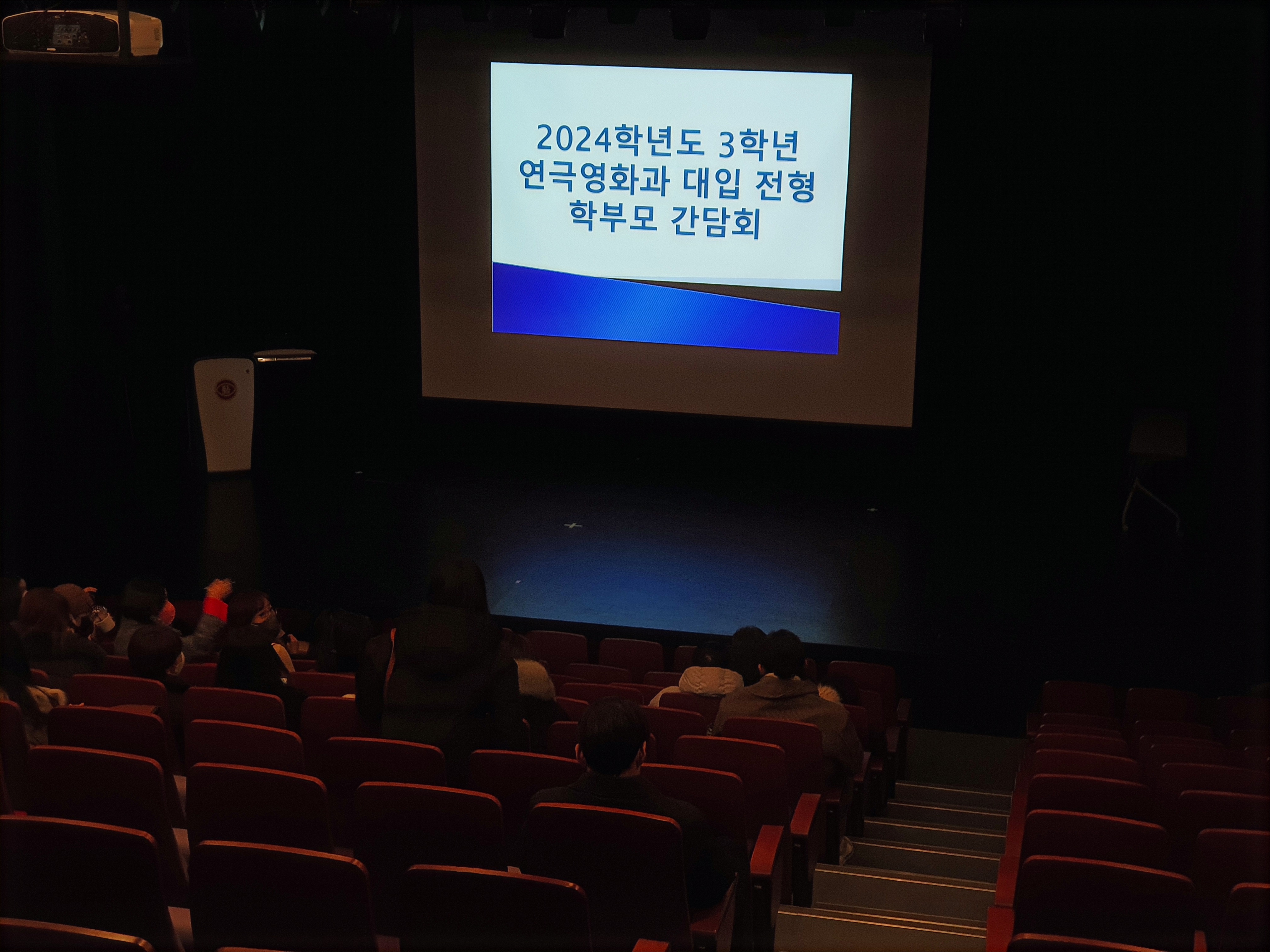 2024학년도 3학년
연극영화과 대입 전형
학부모 간담회